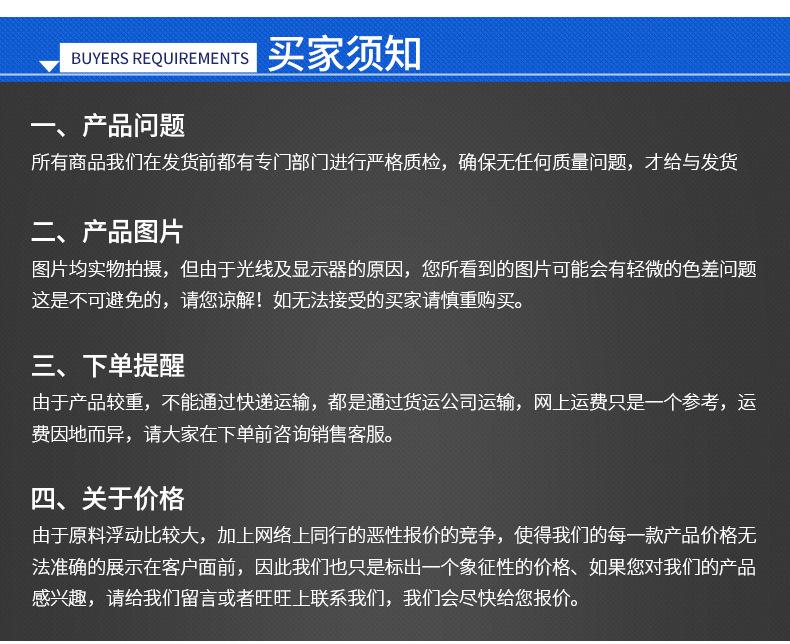 BUYERS REQUIREMENTS 买家须知

一、产品问题

所有商品我们在发货前都有专门部门进行严格质检，确保无任何质量问题，才给与发货

二、产品图片

图片均实物拍摄，但由于光线及显示器的原因，您所看到的图片可能会有轻微的色差问题这是不可避免的，请您谅解！如无法接受的买家请慎重购买。

三、下单提醒

由于产品较重，不能通过快递运输，都是通过货运公司运输，网上运费只是一个参考，运费因地而异，请大家在下单前咨询销售客服。

四、关于价格

由于原料浮动比较大，加上网络上同行的恶性报价的竞争，使得我们的每一款产品价格无法准确的展示在客户面前，因此我们也只是标出一个象征性的价格、如果您对我们的产品感兴趣，请给我们留言或者旺旺上联系我们，我们会尽快给您报价。